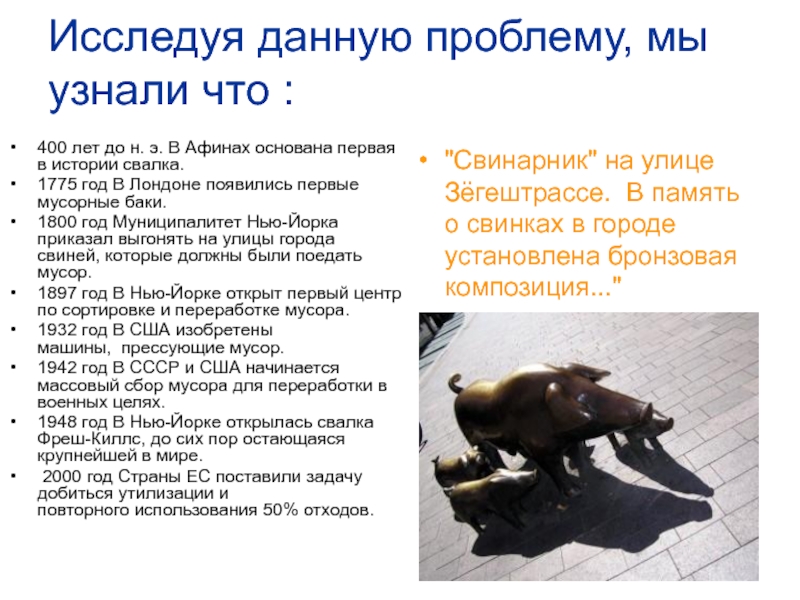 Исследуя данную проблему, мы узнали что :

• 400 лет до н. э. В Афинах основана первая в истории свалка.
• 1775 год В Лондоне появились первые мусорные баки.
• 1800 год Муниципалитет Нью-Йорка приказал выгонять на улицы города свиней, которые должны были поедать мусор.
• 1897 год В Нью-Йорке открыт первый центр по сортировке и переработке мусора.
• 1932 год В США изобретены машины, прессующие мусор.
• 1942 год В СССР и США начинается массовый сбор мусора для переработки в военных целях.
• 1948 год В Нью-Йорке открылась свалка Фреш-Киллс, до сих пор остающаяся крупнейшей в мире.
• 2000 год Страны ЕС поставили задачу добиться утилизации и повторного использования 50% отходов.

• "Свинарник" на улице Зёгештрассе. В память о свинках в городе установлена бронзовая композиция..."